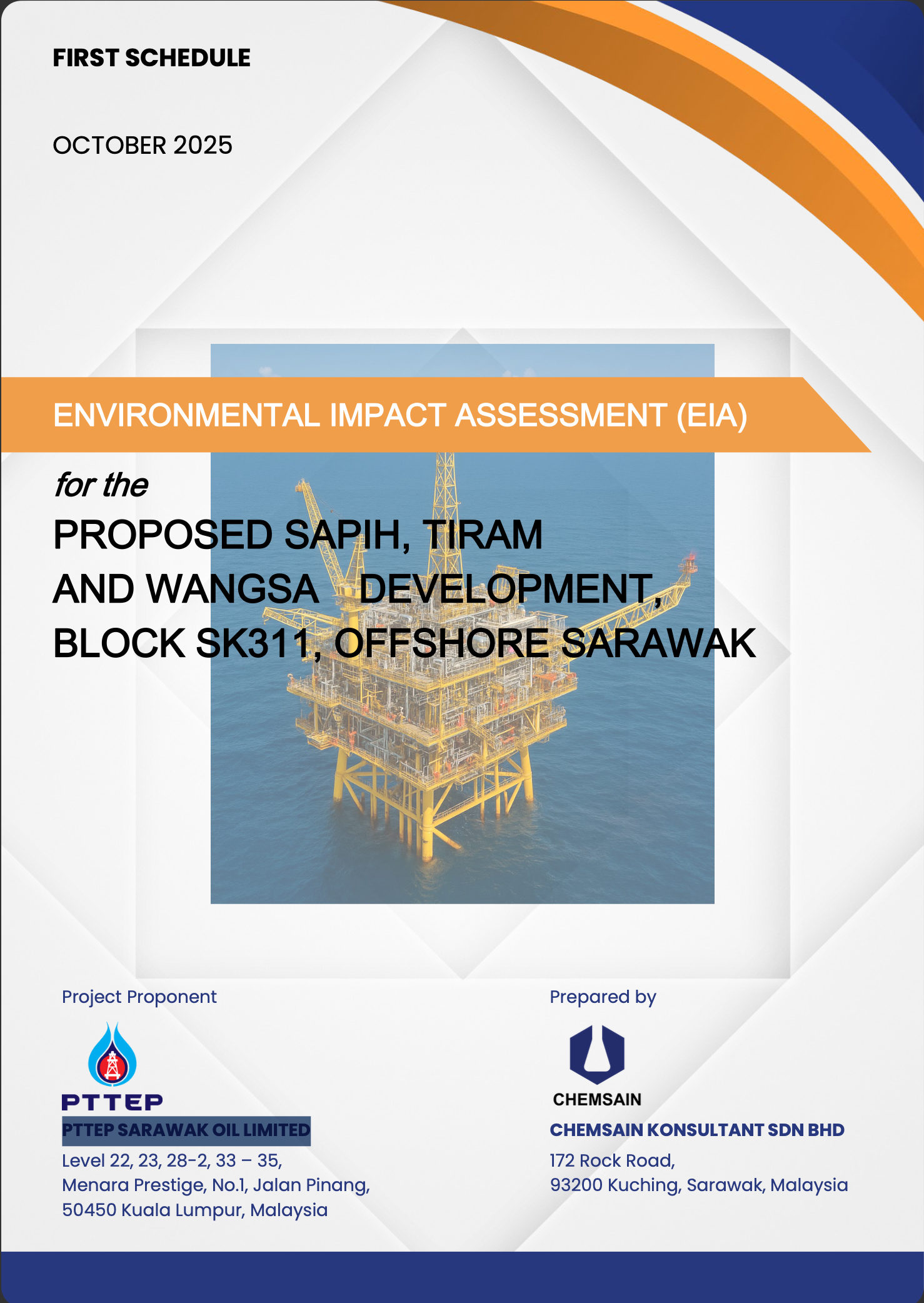 FIRST SCHEDULE

OCTOBER 2025

ENVIRONMENTAL IMPACT ASSESSMENT (EIA)

for the

PROPOSED SAPIH, TIRAM AND WANGSA DEVELOPMENT, BLOCK SK311, OFFSHORE SARAWAK

Project Proponent

PTTEP

PTTEP SARAWAK OIL LIMITED

Level 22, 23, 28-2, 33 – 35,
Menara Prestige, No.1, Jalan Pinang,
50450 Kuala Lumpur, Malaysia

Prepared by

CHEMSAIN

CHEMSAIN KONSULTANT SDN BHD

172 Rock Road,
93200 Kuching, Sarawak, Malaysia